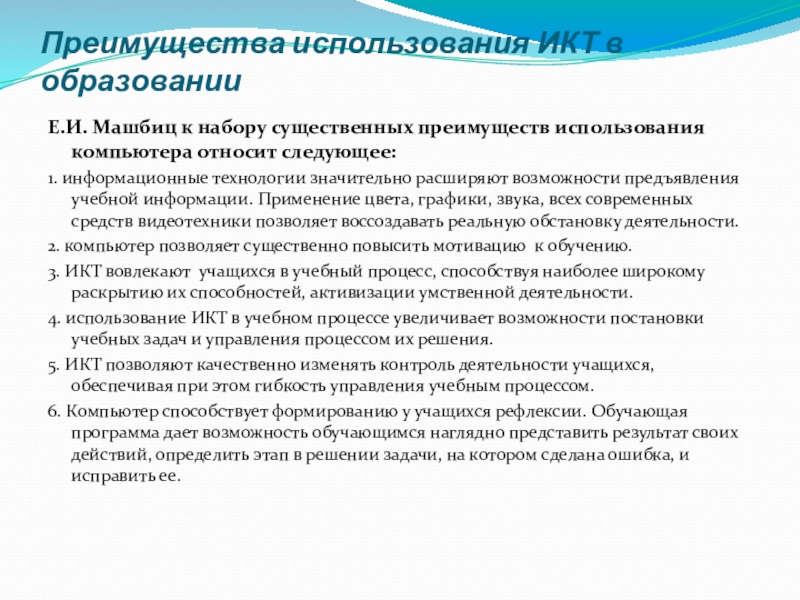 Преимущества использования ИКТ в образовании

Е.И. Машбиц к набору существенных преимуществ использования компьютера относит следующее:

1. информационные технологии значительно расширяют возможности предъявления учебной информации. Применение цвета, графики, звука, всех современных средств видеотехники позволяет воссоздавать реальную обстановку деятельности.

2. компьютер позволяет существенно повысить мотивацию к обучению.

3. ИКТ вовлекают учащихся в учебный процесс, способствуя наиболее широкому раскрытию их способностей, активизации умственной деятельности.

4. использование ИКТ в учебном процессе увеличивает возможности постановки учебных задач и управления процессом их решения.

5. ИКТ позволяют качественно изменять контроль деятельности учащихся, обеспечивая при этом гибкость управления учебным процессом.

6. Компьютер способствует формированию у учащихся рефлексии. Обучающая программа дает возможность обучающимся наглядно представить результат своих действий, определить этап в решении задачи, на котором сделана ошибка, и исправить ее.